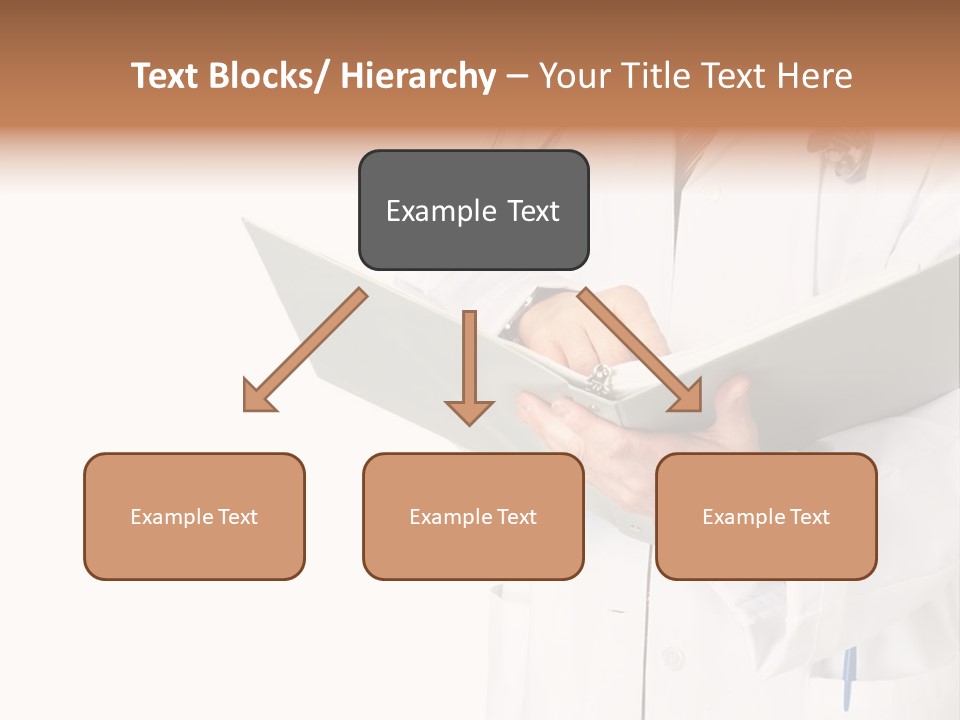 Text Blocks/ Hierarchy – Your Title Text Here

Example Text

Example Text

Example Text

Example Text